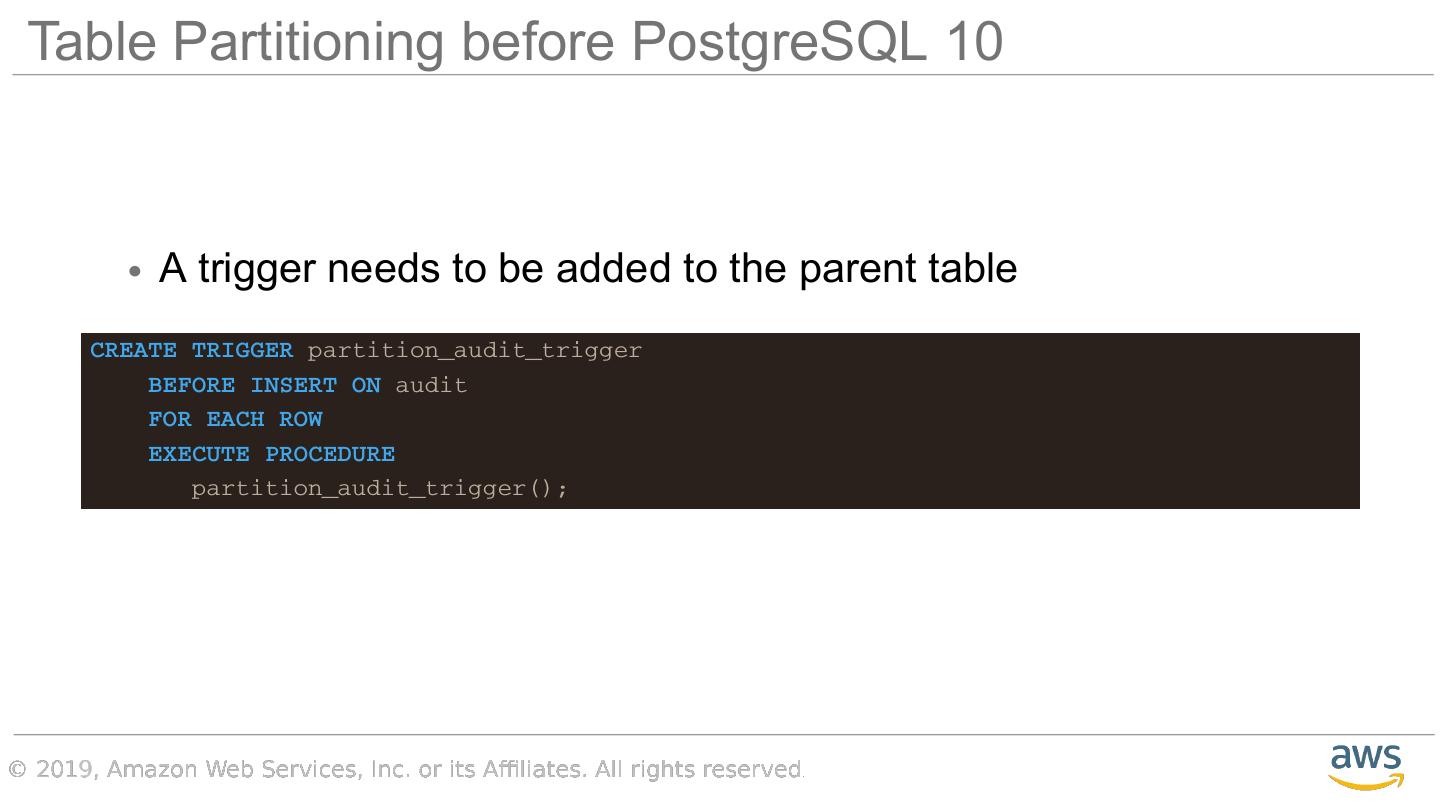 Table Partitioning before PostgreSQL 10

• A trigger needs to be added to the parent table

CREATE TRIGGER partition_audit_trigger
    BEFORE INSERT ON audit
    FOR EACH ROW
    EXECUTE PROCEDURE
        partition_audit_trigger();

© 2019, Amazon Web Services, Inc. or its Affiliates. All rights reserved.

aws